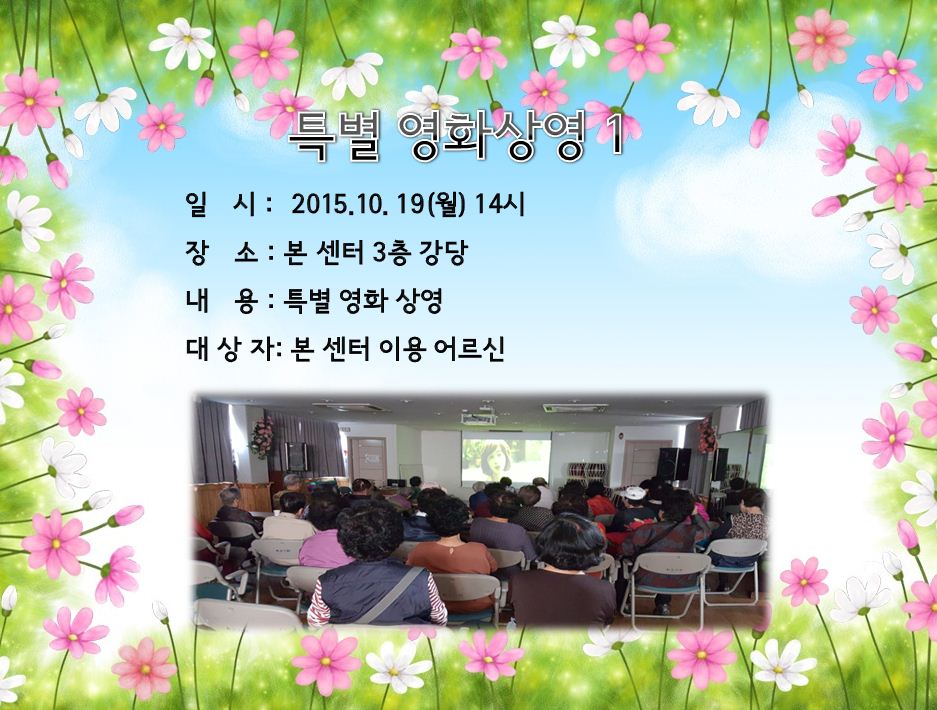 특별 영화상영 1

일 시 : 2015.10. 19(월) 14시

장 소 : 본 센터 3층 강당

내 용 : 특별 영화 상영

대 상 자: 본 센터 이용 어르신